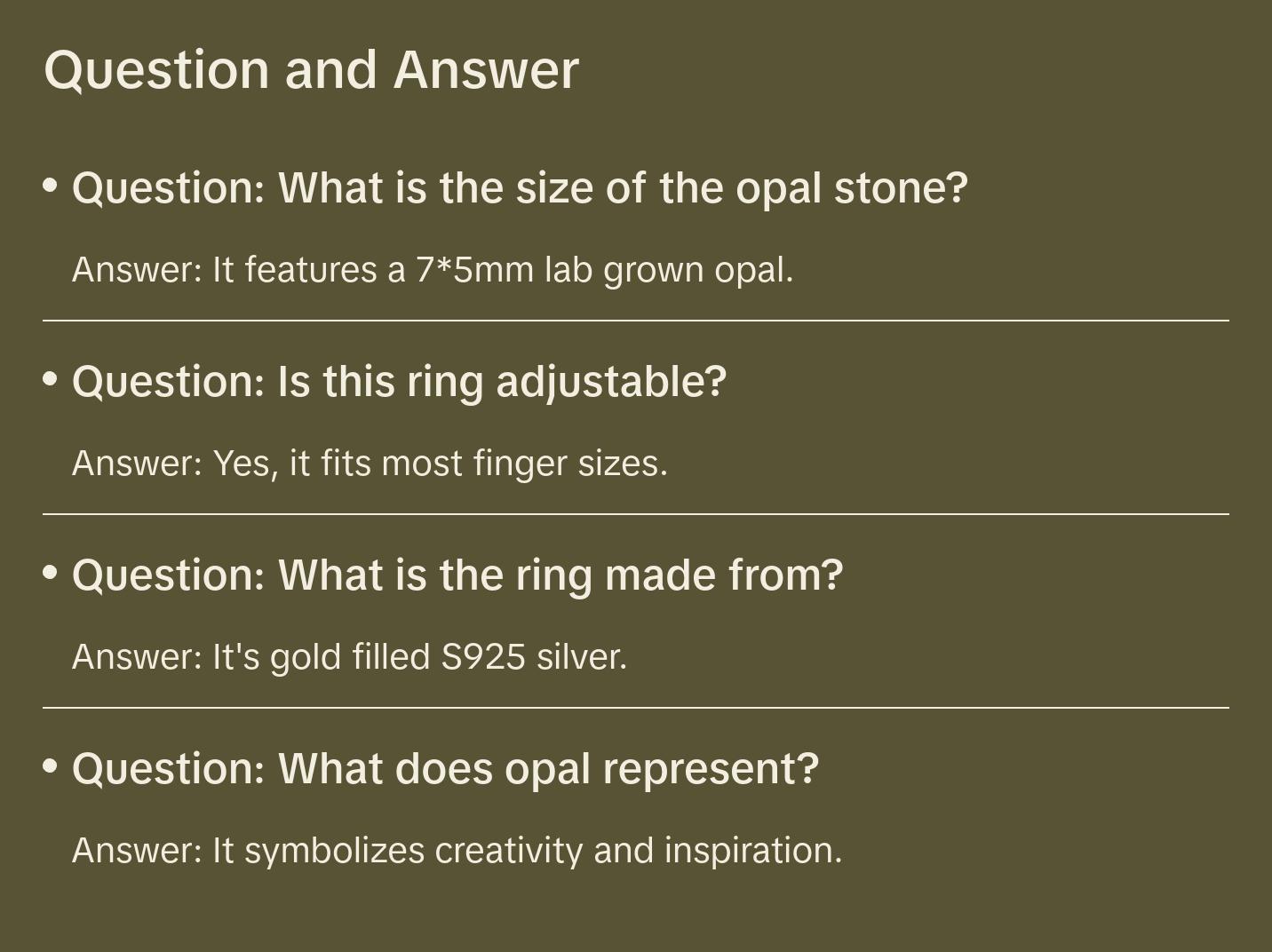 Question and Answer

• Question: What is the size of the opal stone?

Answer: It features a 7*5mm lab grown opal.

• Question: Is this ring adjustable?

Answer: Yes, it fits most finger sizes.

• Question: What is the ring made from?

Answer: It's gold filled S925 silver.

• Question: What does opal represent?

Answer: It symbolizes creativity and inspiration.